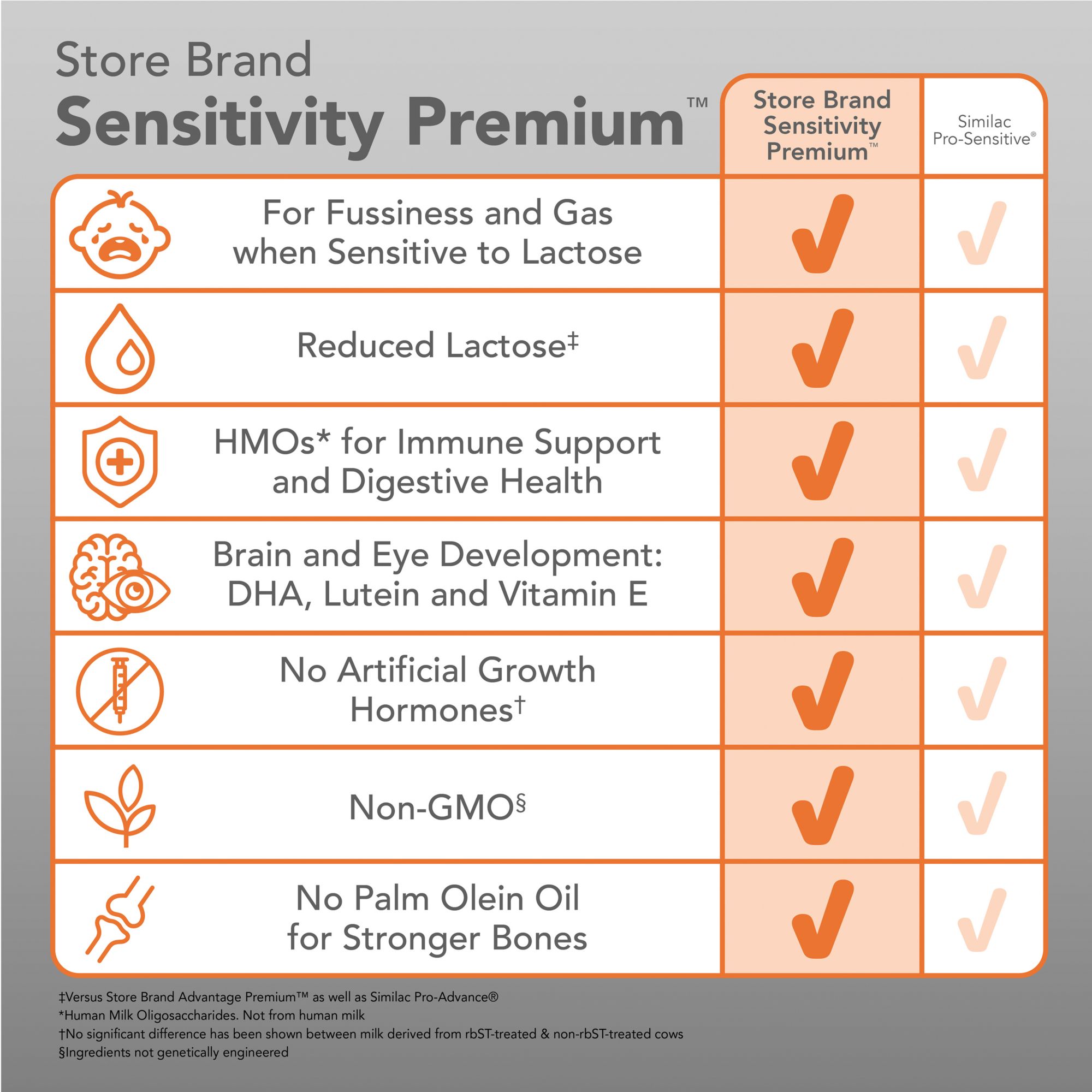 Store Brand
Sensitivity Premium™

| | Store Brand Sensitivity Premium™ | Similac Pro-Sensitive® |
|---|---|---|
| For Fussiness and Gas when Sensitive to Lactose | ✓ | ✓ |
| Reduced Lactose‡ | ✓ | ✓ |
| HMOs* for Immune Support and Digestive Health | ✓ | ✓ |
| Brain and Eye Development: DHA, Lutein and Vitamin E | ✓ | ✓ |
| No Artificial Growth Hormones† | ✓ | ✓ |
| Non-GMO§ | ✓ | ✓ |
| No Palm Olein Oil for Stronger Bones | ✓ | ✓ |

‡Versus Store Brand Advantage Premium™ as well as Similac Pro-Advance®
*Human Milk Oligosaccharides. Not from human milk
†No significant difference has been shown between milk derived from rbST-treated & non-rbST-treated cows
§Ingredients not genetically engineered